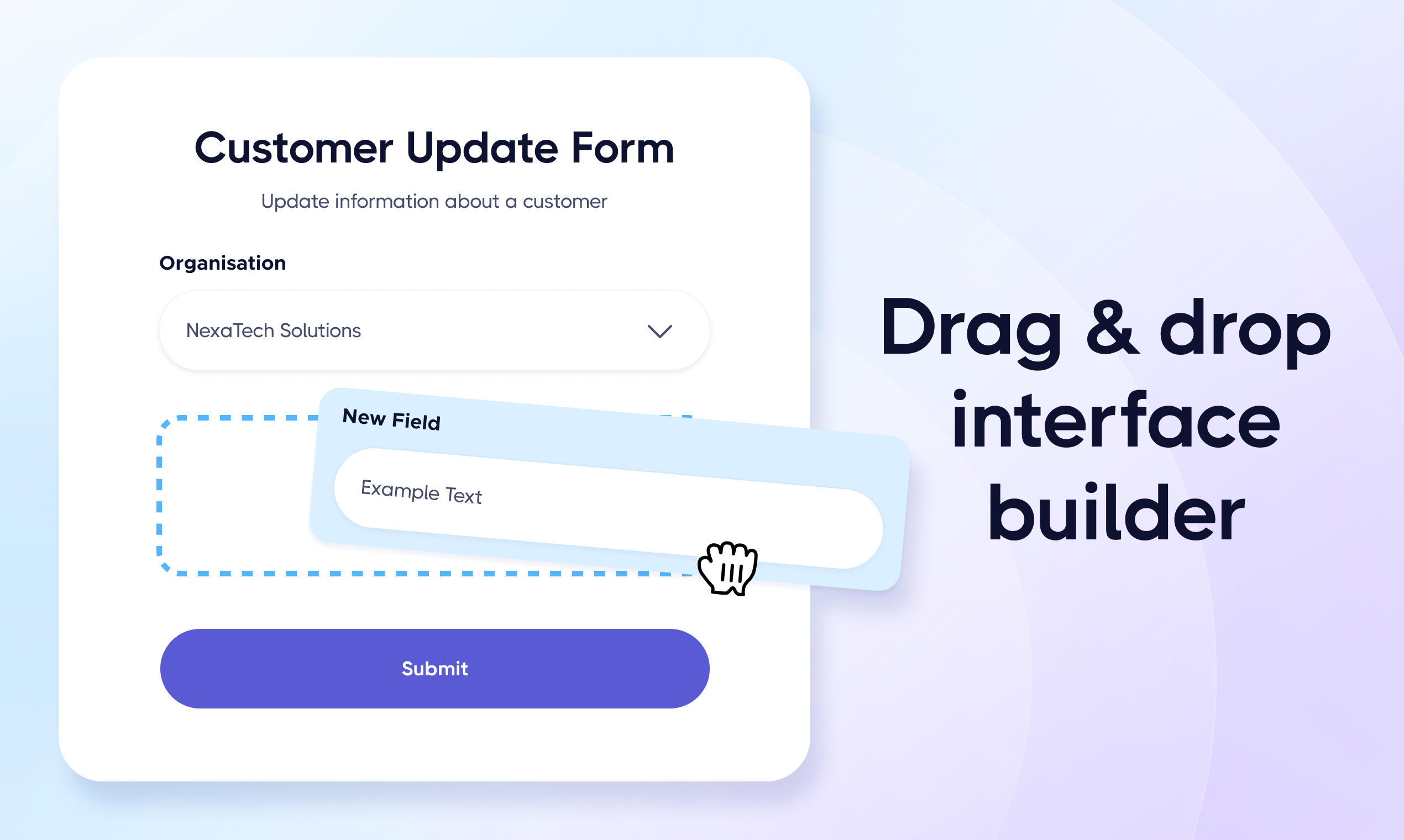 Customer Update Form

Update information about a customer

Organisation

NexaTech Solutions

New Field

Example Text

Submit

Drag & drop interface builder